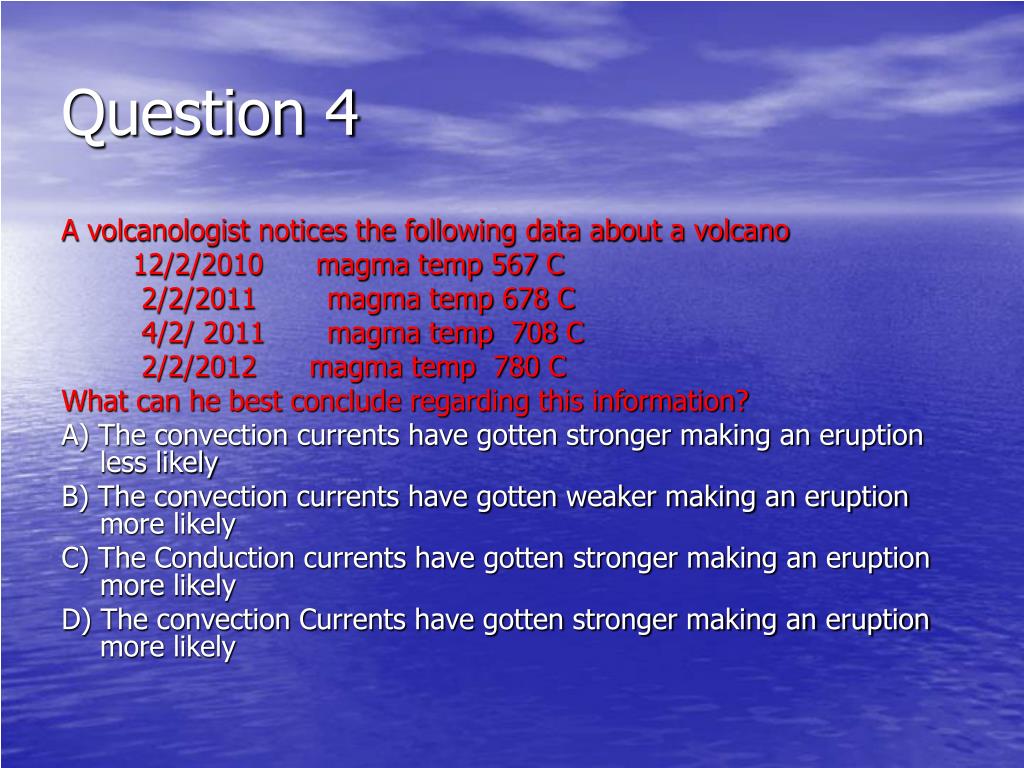 Question 4

A volcanologist notices the following data about a volcano
12/2/2010 magma temp 567 C
2/2/2011 magma temp 678 C
4/2/ 2011 magma temp 708 C
2/2/2012 magma temp 780 C
What can he best conclude regarding this information?
A) The convection currents have gotten stronger making an eruption less likely
B) The convection currents have gotten weaker making an eruption more likely
C) The Conduction currents have gotten stronger making an eruption more likely
D) The convection Currents have gotten stronger making an eruption more likely